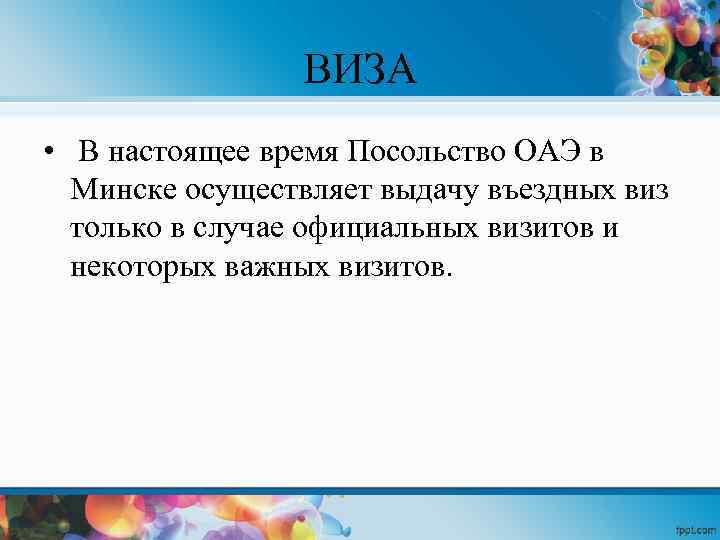 ВИЗА

• В настоящее время Посольство ОАЭ в Минске осуществляет выдачу въездных виз только в случае официальных визитов и некоторых важных визитов.

fppt.com